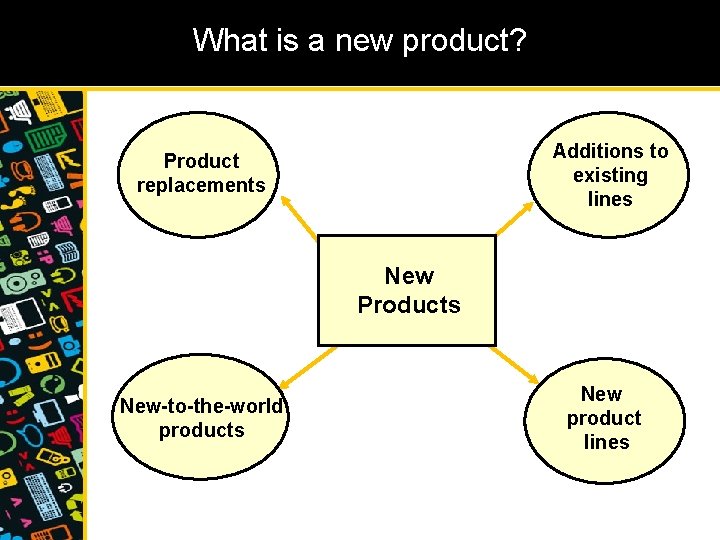 What is a new product?

Product replacements

Additions to existing lines

New Products

New-to-the-world products

New product lines